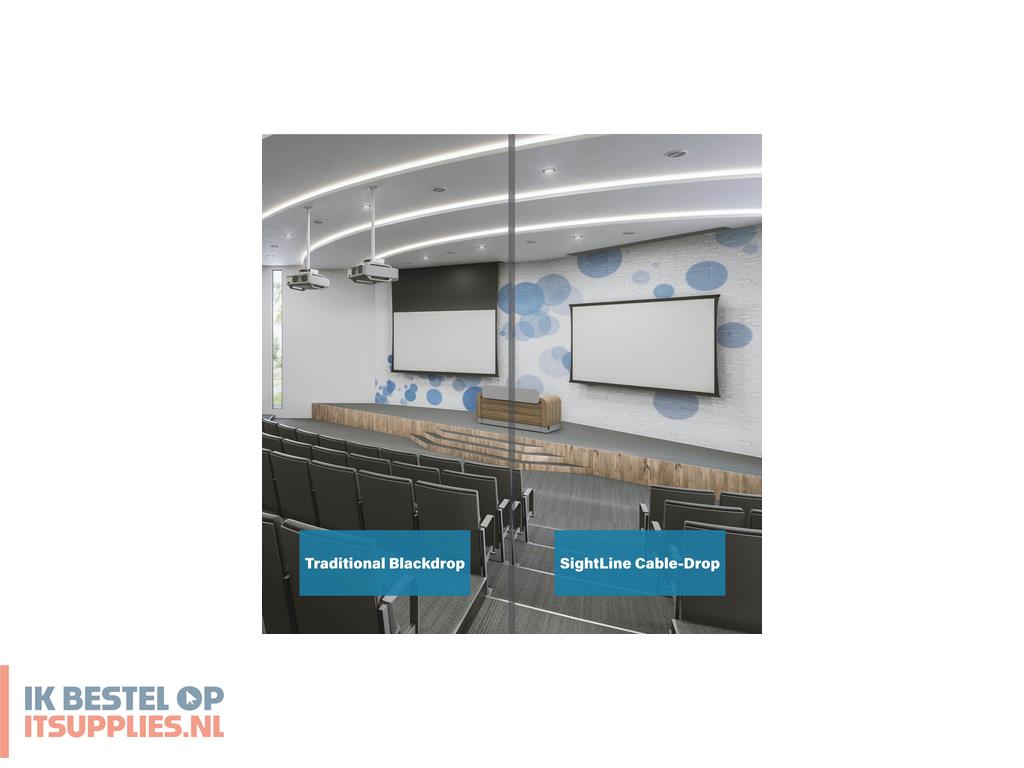 Traditional Blackdrop

SightLine Cable-Drop

IK BESTEL OP
ITSUPPLIES.NL